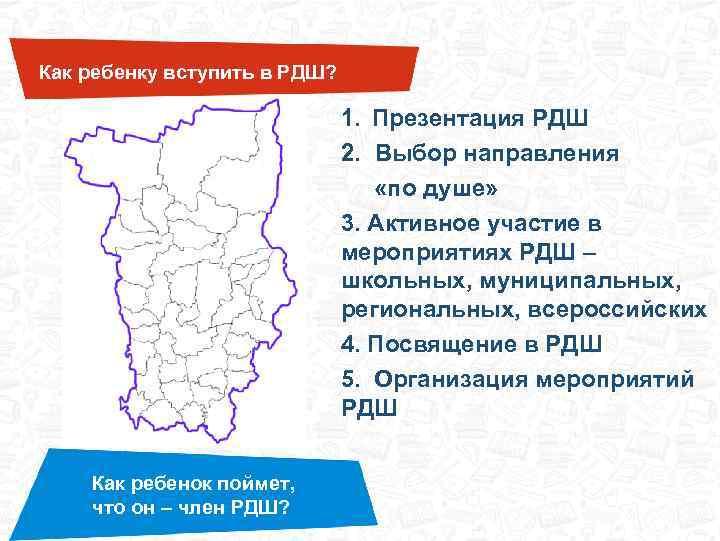 Как ребенку вступить в РДШ?

1. Презентация РДШ
2. Выбор направления «по душе»
3. Активное участие в мероприятиях РДШ – школьных, муниципальных, региональных, всероссийских
4. Посвящение в РДШ
5. Организация мероприятий РДШ

Как ребенок поймет, что он – член РДШ?